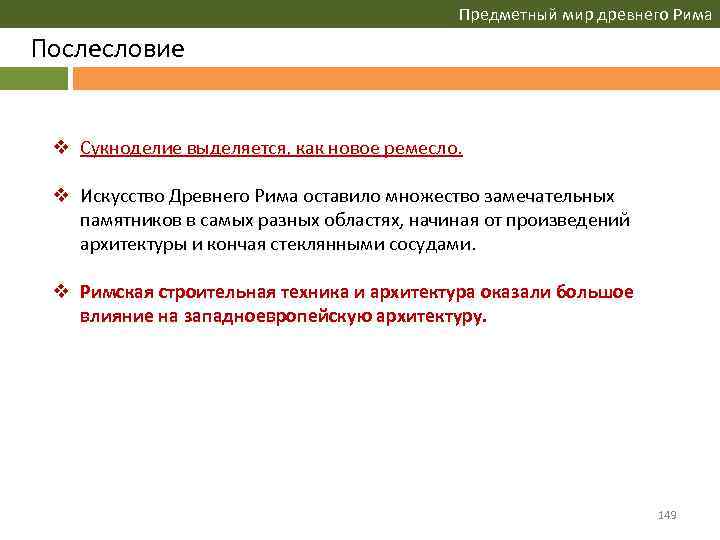 Предметный мир древнего Рима

Послесловие

❖ Сукноделие выделяется, как новое ремесло.

❖ Искусство Древнего Рима оставило множество замечательных памятников в самых разных областях, начиная от произведений архитектуры и кончая стеклянными сосудами.

❖ Римская строительная техника и архитектура оказали большое влияние на западноевропейскую архитектуру.

149